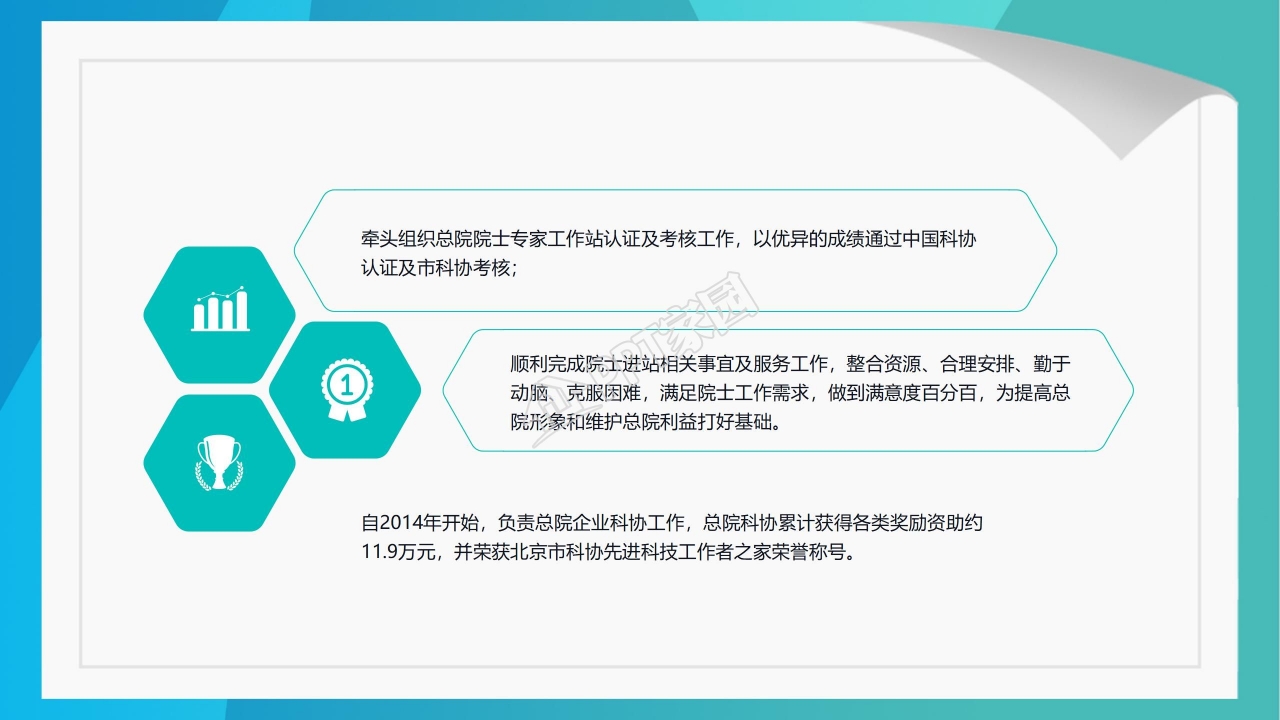 牵头组织总院院士专家工作站认证及考核工作，以优异的成绩通过中国科协认证及市科协考核；

1

顺利完成院士进站相关事宜及服务工作，整合资源、合理安排、勤于动脑、克服困难，满足院士工作需求，做到满意度百分百，为提高总院形象和维护总院利益打好基础。

自2014年开始，负责总院企业科协工作，总院科协累计获得各类奖励资助约11.9万元，并荣获北京市科协先进科技工作者之家荣誉称号。